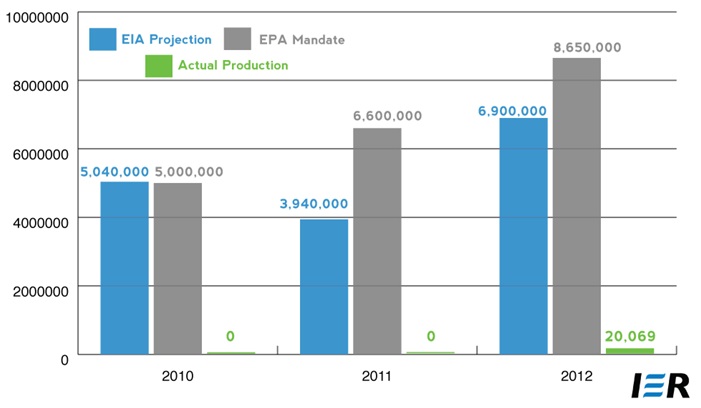 10000000
8000000
6000000
4000000
2000000
0

EIA Projection
EPA Mandate
Actual Production

5,040,000
5,000,000
0
3,940,000
6,600,000
0
6,900,000
8,650,000
20,069

2010
2011
2012

IER